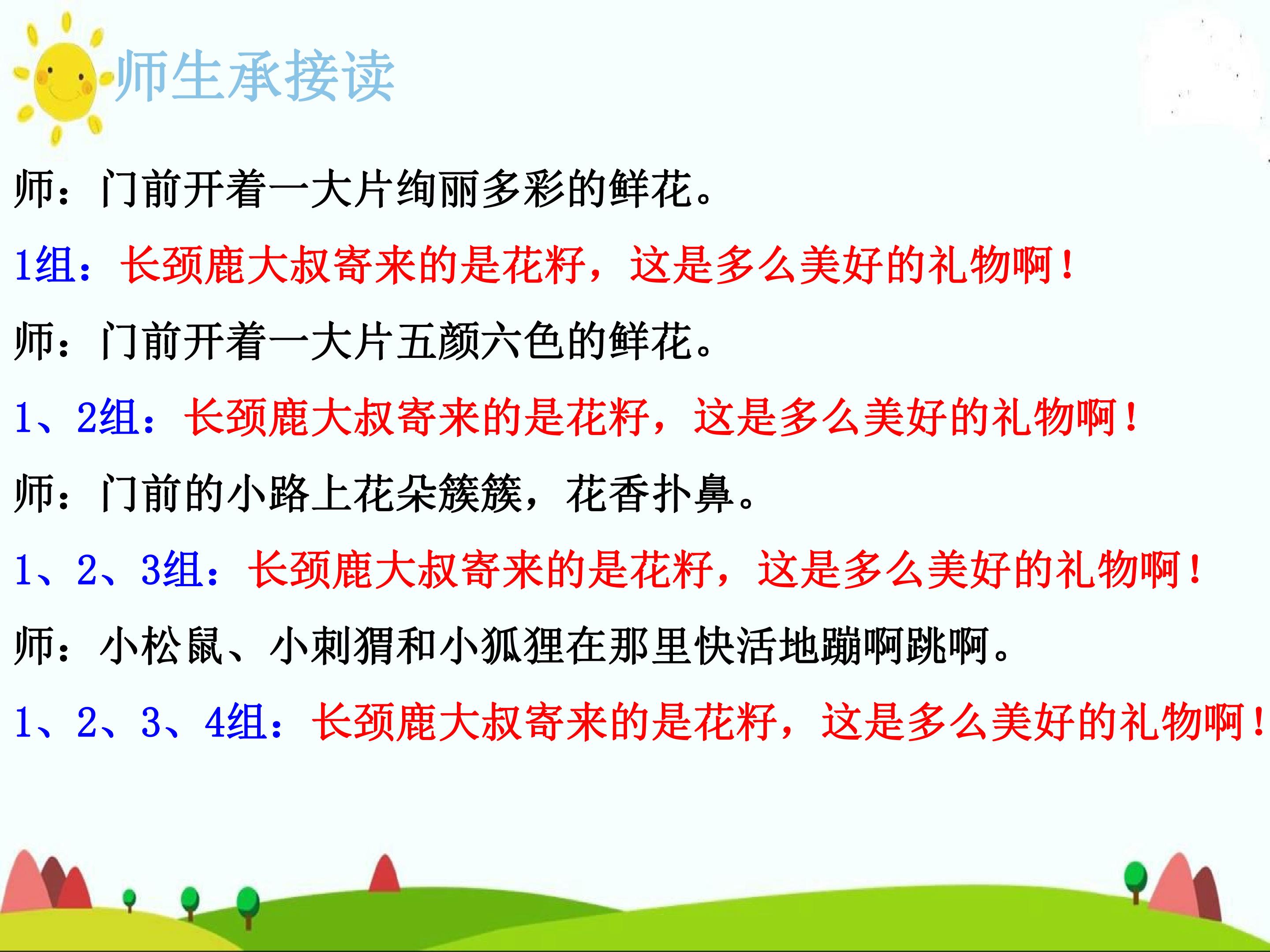 师生承接读

师：门前开着一大片绚丽多彩的鲜花。

1组：长颈鹿大叔寄来的是花籽，这是多么美好的礼物啊！

师：门前开着一大片五颜六色的鲜花。

1、2组：长颈鹿大叔寄来的是花籽，这是多么美好的礼物啊！

师：门前的小路上花朵簇簇，花香扑鼻。

1、2、3组：长颈鹿大叔寄来的是花籽，这是多么美好的礼物啊！

师：小松鼠、小刺猬和小狐狸在那里快活地蹦啊跳啊。

1、2、3、4组：长颈鹿大叔寄来的是花籽，这是多么美好的礼物啊！